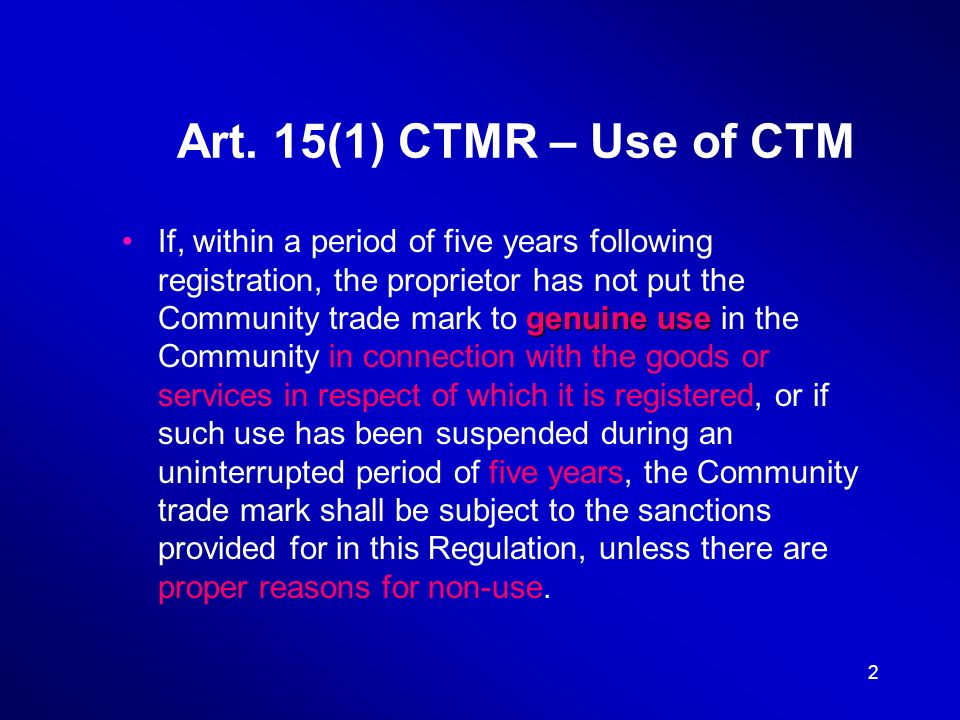 Art. 15(1) CTMR – Use of CTM

• If, within a period of five years following registration, the proprietor has not put the Community trade mark to genuine use in the Community in connection with the goods or services in respect of which it is registered, or if such use has been suspended during an uninterrupted period of five years, the Community trade mark shall be subject to the sanctions provided for in this Regulation, unless there are proper reasons for non-use.

2